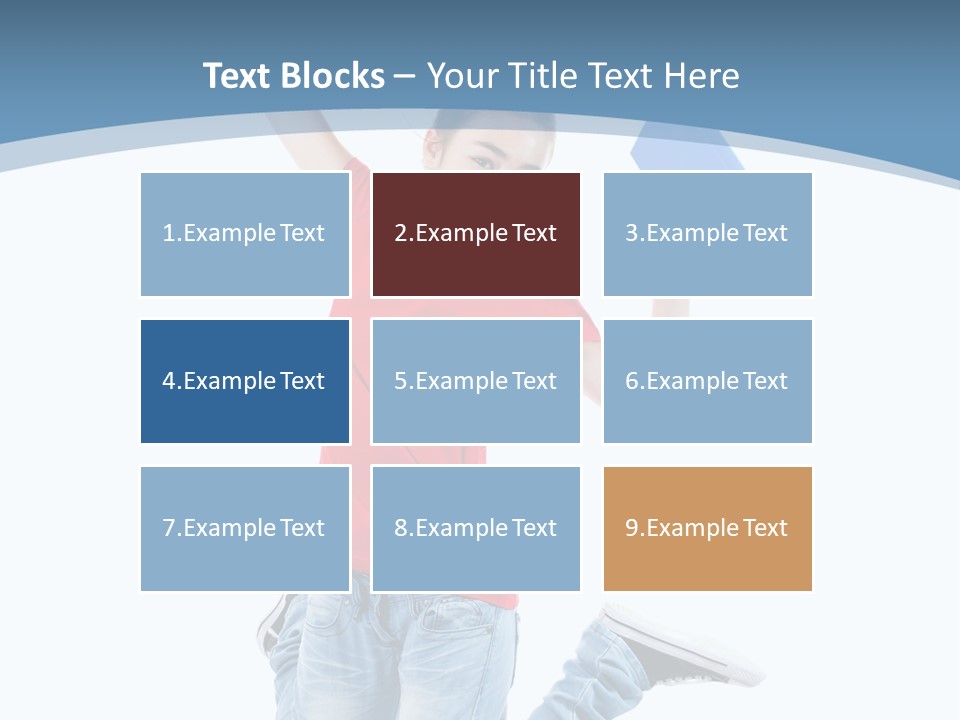 Text Blocks – Your Title Text Here

1.Example Text

2.Example Text

3.Example Text

4.Example Text

5.Example Text

6.Example Text

7.Example Text

8.Example Text

9.Example Text